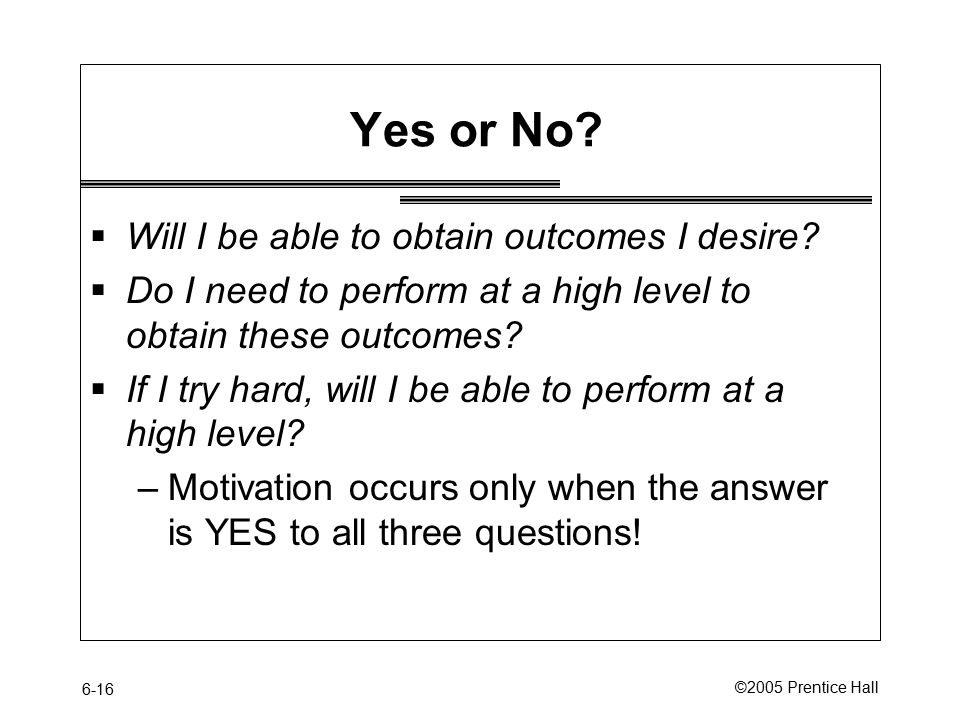 Yes or No?

▪ Will I be able to obtain outcomes I desire?
▪ Do I need to perform at a high level to obtain these outcomes?
▪ If I try hard, will I be able to perform at a high level?
– Motivation occurs only when the answer is YES to all three questions!

6-16

©2005 Prentice Hall